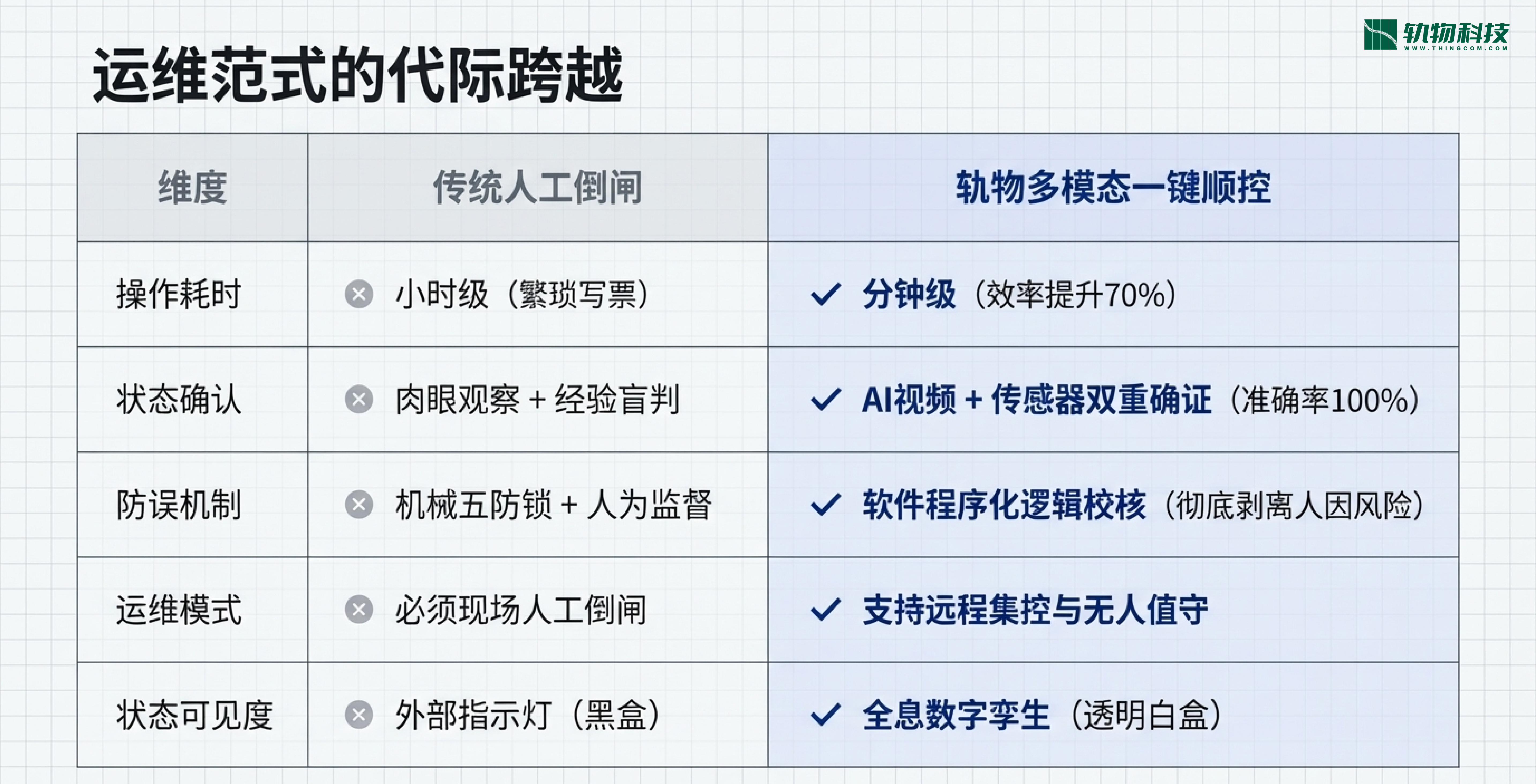 轨物科技
WWW.THINGCOM.COM

运维范式的代际跨越

| 维度 | 传统人工倒闸 | 轨物多模态一键顺控 |
|---|---|---|
| 操作耗时 | 小时级（繁琐写票） | 分钟级（效率提升70%） |
| 状态确认 | 肉眼观察 + 经验盲判 | AI视频 + 传感器双重确证（准确率100%） |
| 防误机制 | 机械五防锁 + 人为监督 | 软件程序化逻辑校核（彻底剥离人因风险） |
| 运维模式 | 必须现场人工倒闸 | 支持远程集控与无人值守 |
| 状态可见度 | 外部指示灯（黑盒） | 全息数字孪生（透明白盒） |